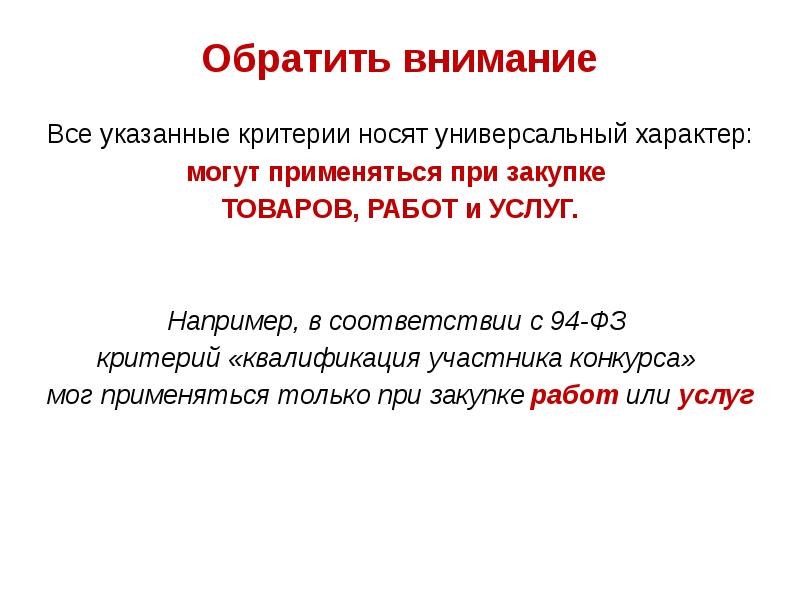 Обратить внимание

Все указанные критерии носят универсальный характер:
могут применяться при закупке
ТОВАРОВ, РАБОТ и УСЛУГ.

Например, в соответствии с 94-ФЗ
критерий «квалификация участника конкурса»
мог применяться только при закупке работ или услуг